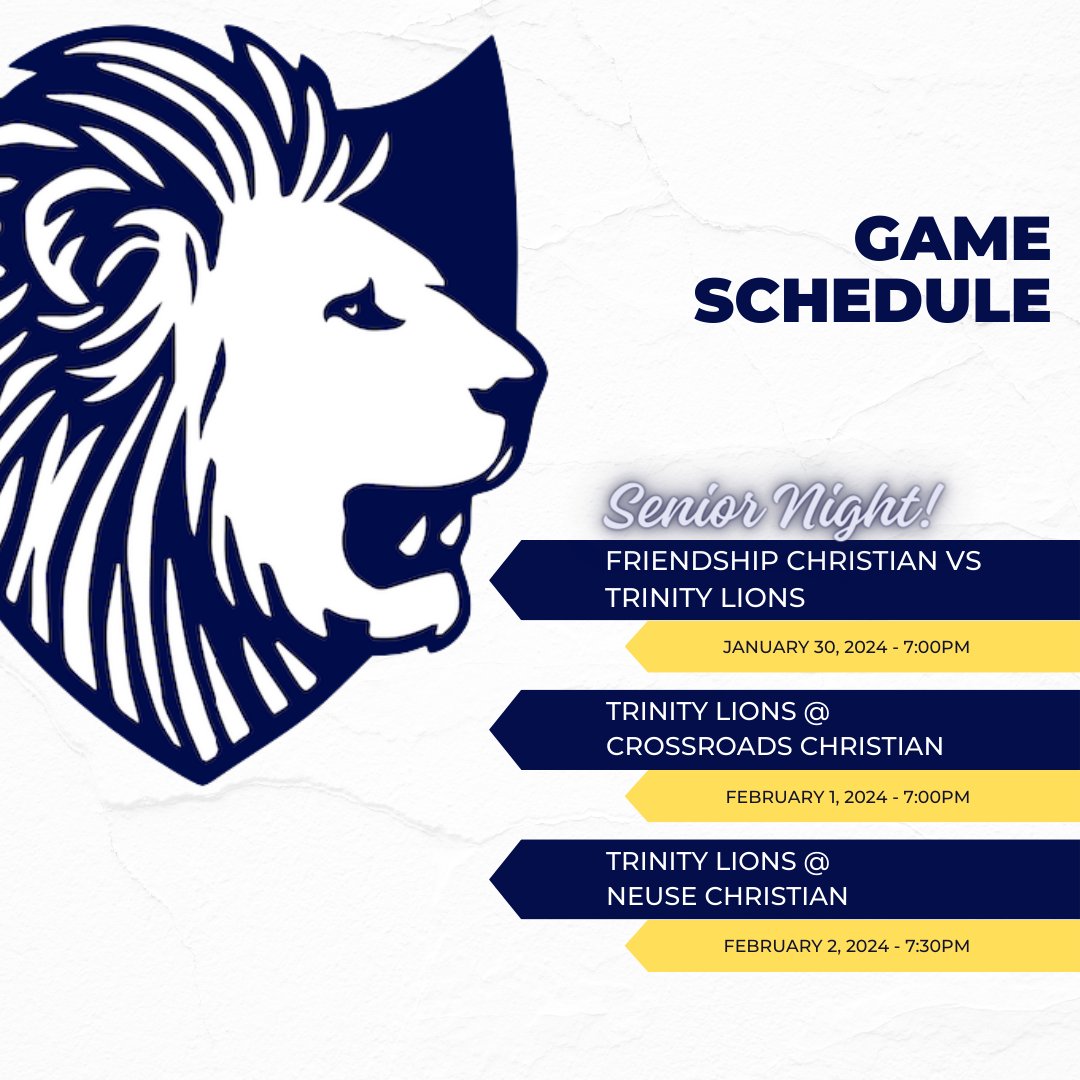 GAME SCHEDULE

Senior Night!

FRIENDSHIP CHRISTIAN VS TRINITY LIONS

JANUARY 30, 2024 - 7:00PM

TRINITY LIONS @ CROSSROADS CHRISTIAN

FEBRUARY 1, 2024 - 7:00PM

TRINITY LIONS @ NEUSE CHRISTIAN

FEBRUARY 2, 2024 - 7:30PM